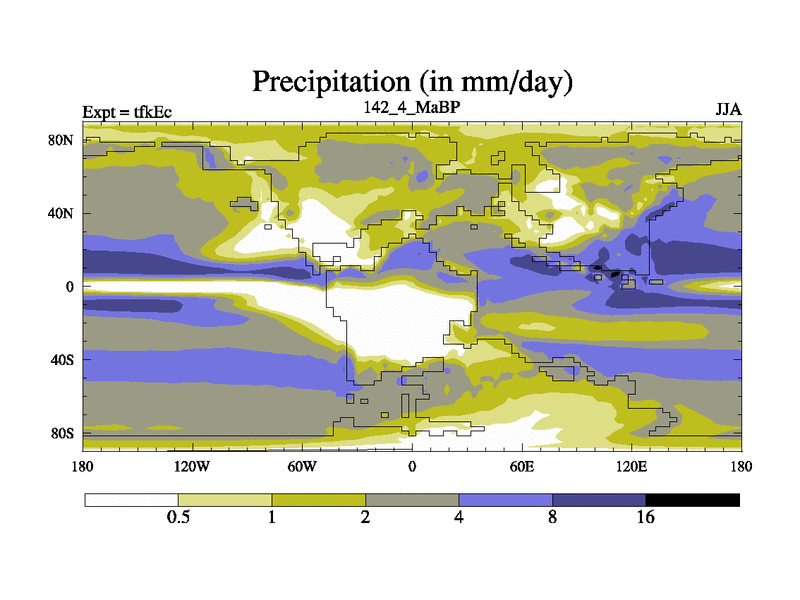 Precipitation (in mm/day)

Expt = tfkEc

142_4_MaBP

JJA

80N

40N

0

40S

80S

180

120W

60W

0

60E

120E

180

0.5

1

2

4

8

16